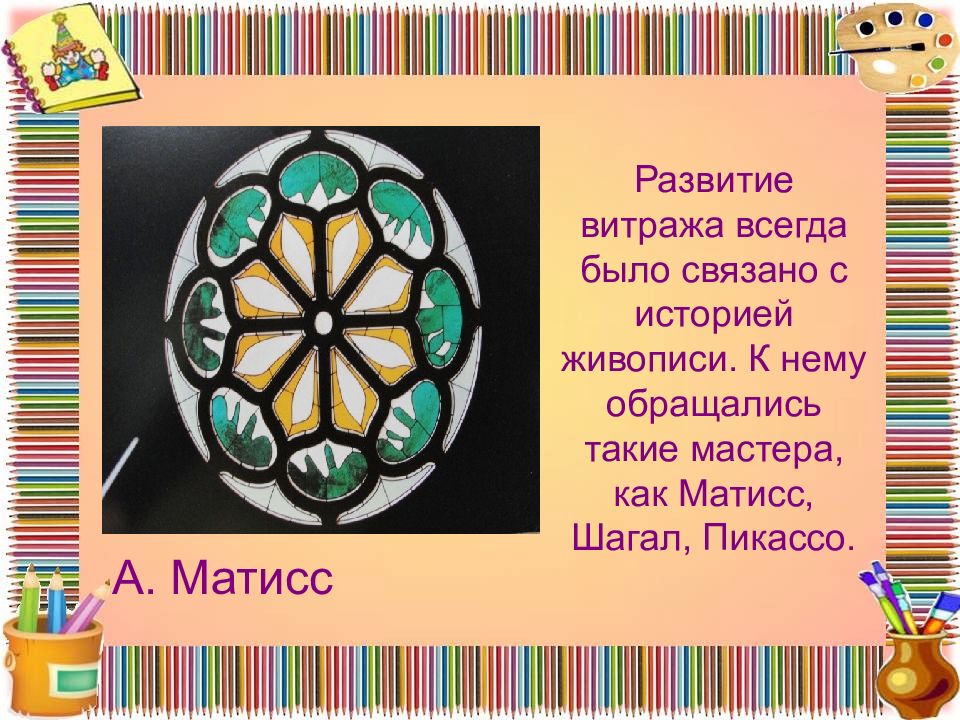 Развитие витража всегда было связано с историей живописи. К нему обращались такие мастера, как Матисс, Шагал, Пикассо.

А. Матисс